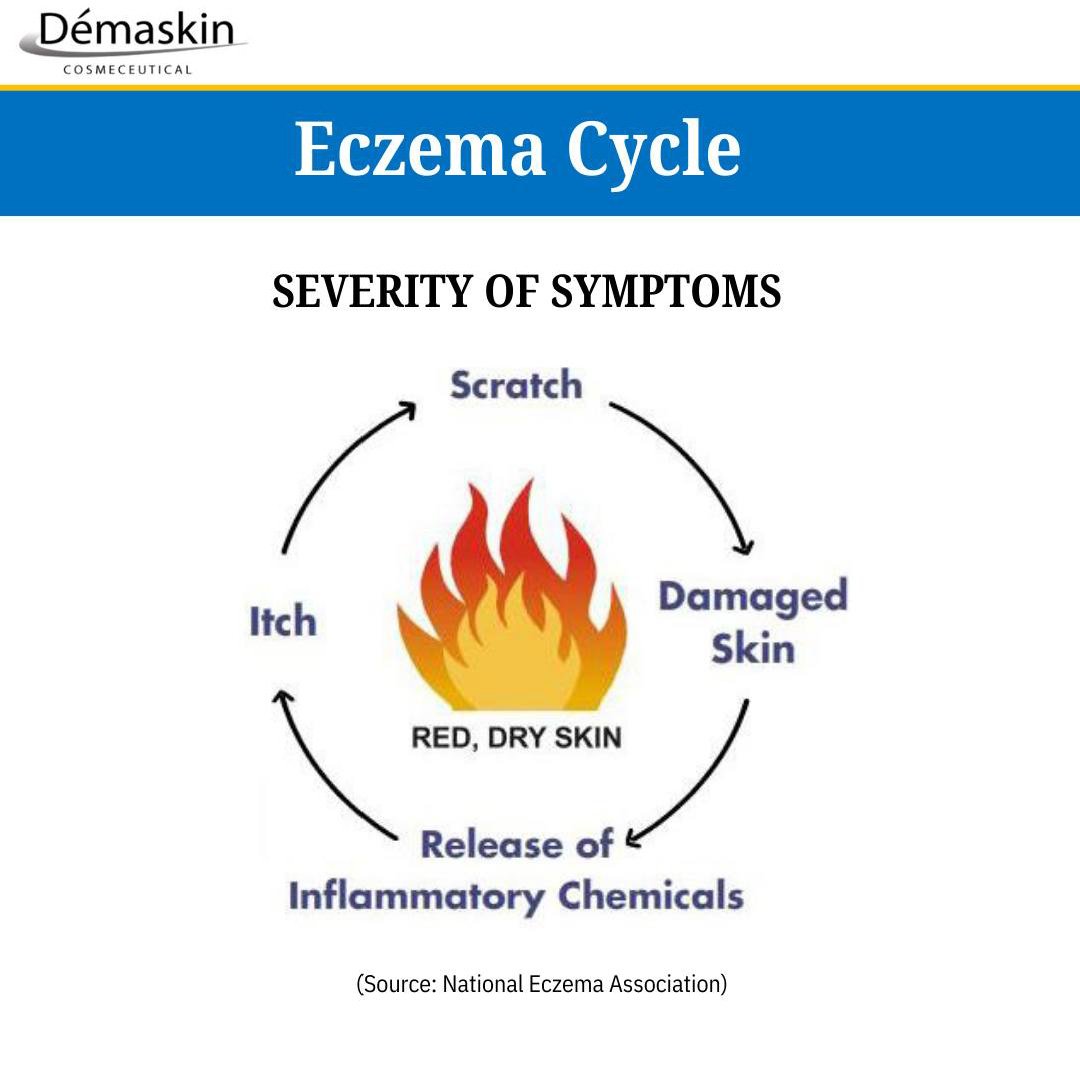 Démaskin
COSMECEUTICAL

Eczema Cycle

SEVERITY OF SYMPTOMS

Scratch

Damaged Skin

Release of Inflammatory Chemicals

Itch

RED, DRY SKIN

(Source: National Eczema Association)